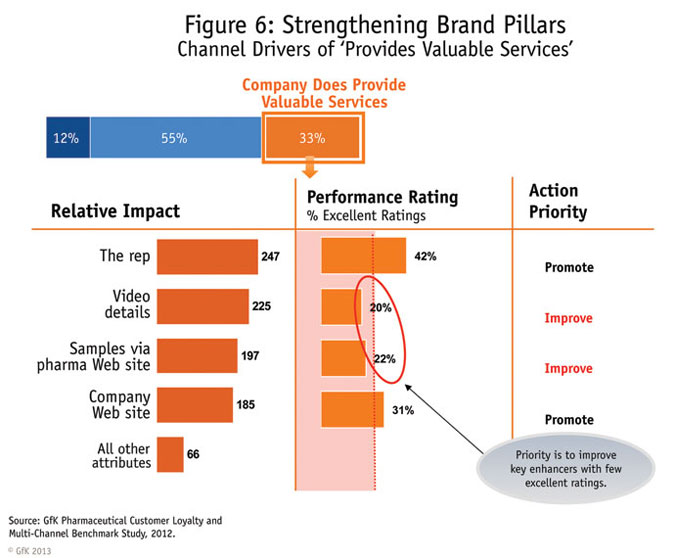 Figure 6: Strengthening Brand Pillars
Channel Drivers of 'Provides Valuable Services'

Company Does Provide Valuable Services

12%
55%
33%

Relative Impact

Performance Rating
% Excellent Ratings

Action Priority

The rep 247 42% Promote

Video details 225 20% Improve

Samples via pharma Web site 197 22% Improve

Company Web site 185 31% Promote

All other attributes 66

Priority is to improve key enhancers with few excellent ratings.

Source: GfK Pharmaceutical Customer Loyalty and Multi-Channel Benchmark Study, 2012.

© GfK 2013